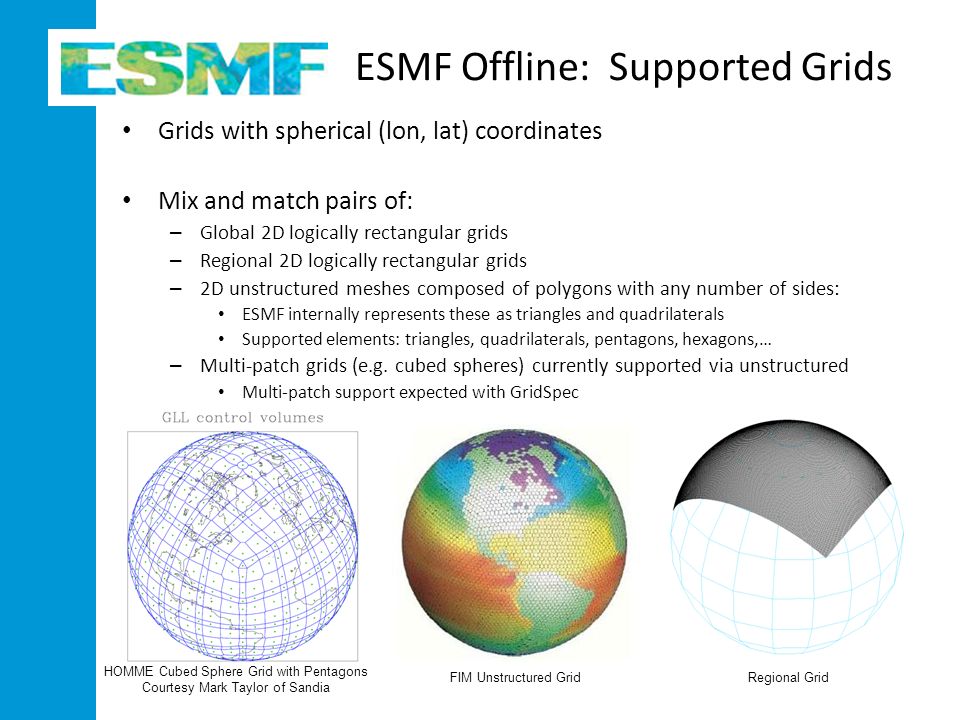 ESMF

ESMF Offline: Supported Grids

• Grids with spherical (lon, lat) coordinates

• Mix and match pairs of:
– Global 2D logically rectangular grids
– Regional 2D logically rectangular grids
– 2D unstructured meshes composed of polygons with any number of sides:
• ESMF internally represents these as triangles and quadrilaterals
• Supported elements: triangles, quadrilaterals, pentagons, hexagons,…
– Multi-patch grids (e.g. cubed spheres) currently supported via unstructured
• Multi-patch support expected with GridSpec

GLL control volumes

HOMME Cubed Sphere Grid with Pentagons
Courtesy Mark Taylor of Sandia

FIM Unstructured Grid

Regional Grid